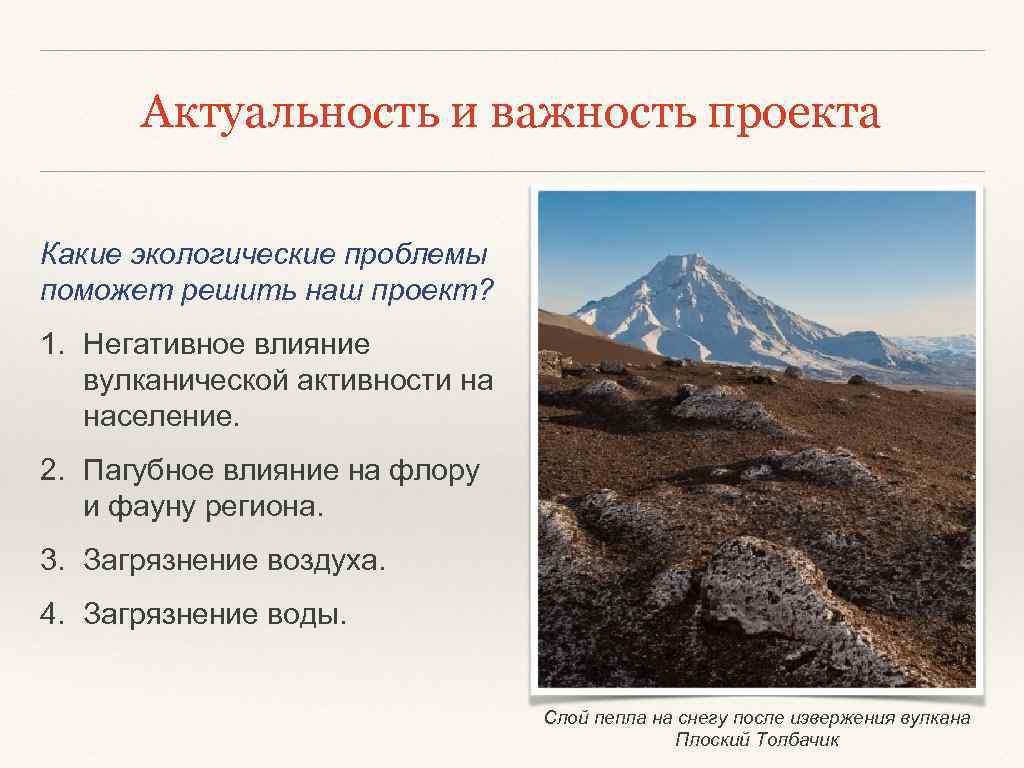 Актуальность и важность проекта

Какие экологические проблемы поможет решить наш проект?

1. Негативное влияние вулканической активности на население.

2. Пагубное влияние на флору и фауну региона.

3. Загрязнение воздуха.

4. Загрязнение воды.

Слой пепла на снегу после извержения вулкана Плоский Толбачик